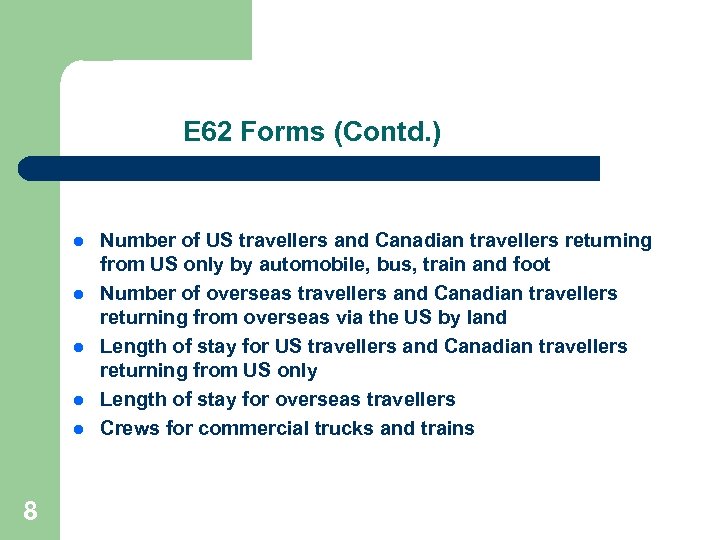 E62 Forms (Contd.)

- Number of US travellers and Canadian travellers returning from US only by automobile, bus, train and foot
- Number of overseas travellers and Canadian travellers returning from overseas via the US by land
- Length of stay for US travellers and Canadian travellers returning from US only
- Length of stay for overseas travellers
- Crews for commercial trucks and trains

8